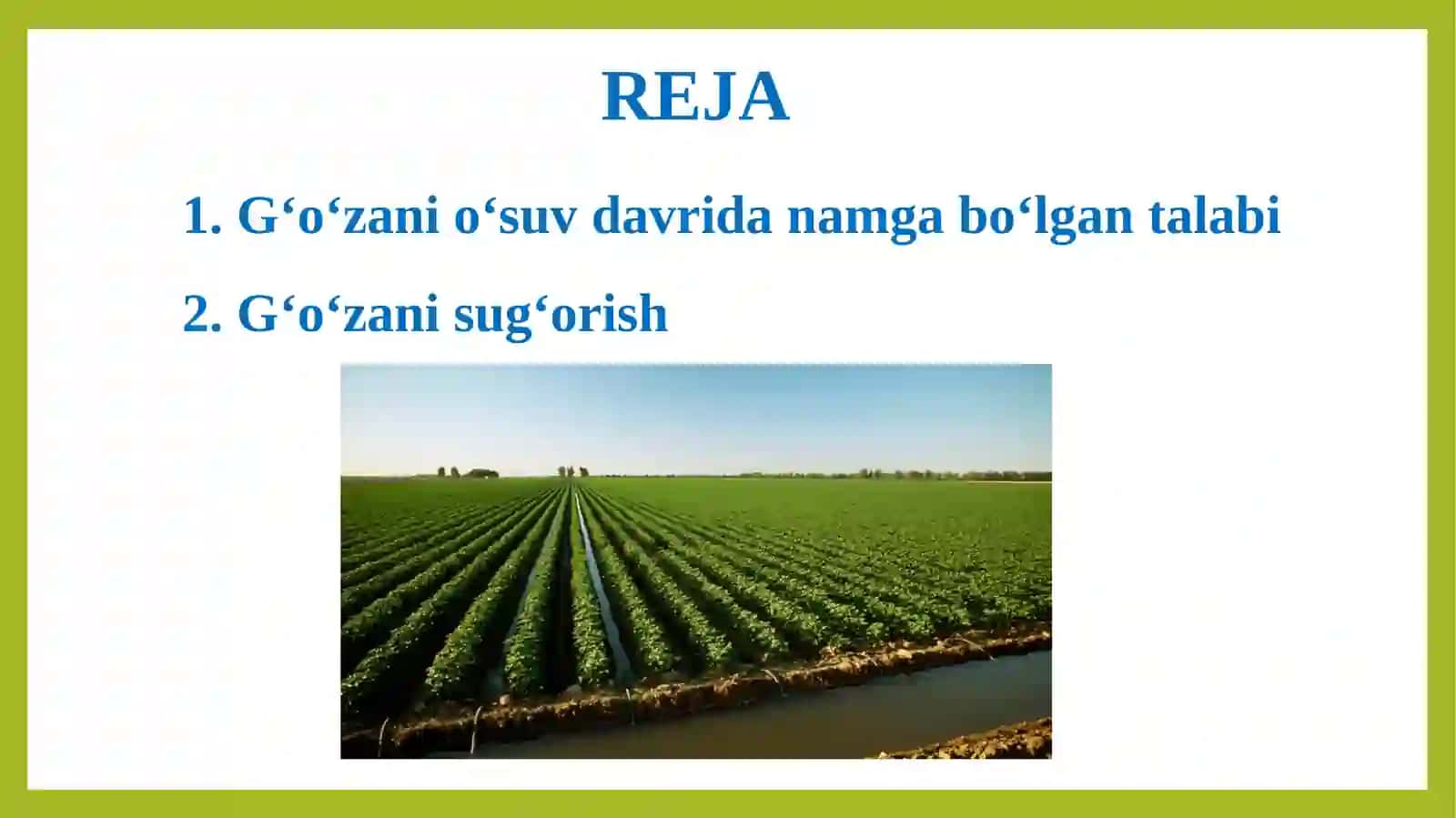 REJA

1. G‘o‘zani o‘suv davrida namga bo‘lgan talabi

2. G‘o‘zani sug‘orish